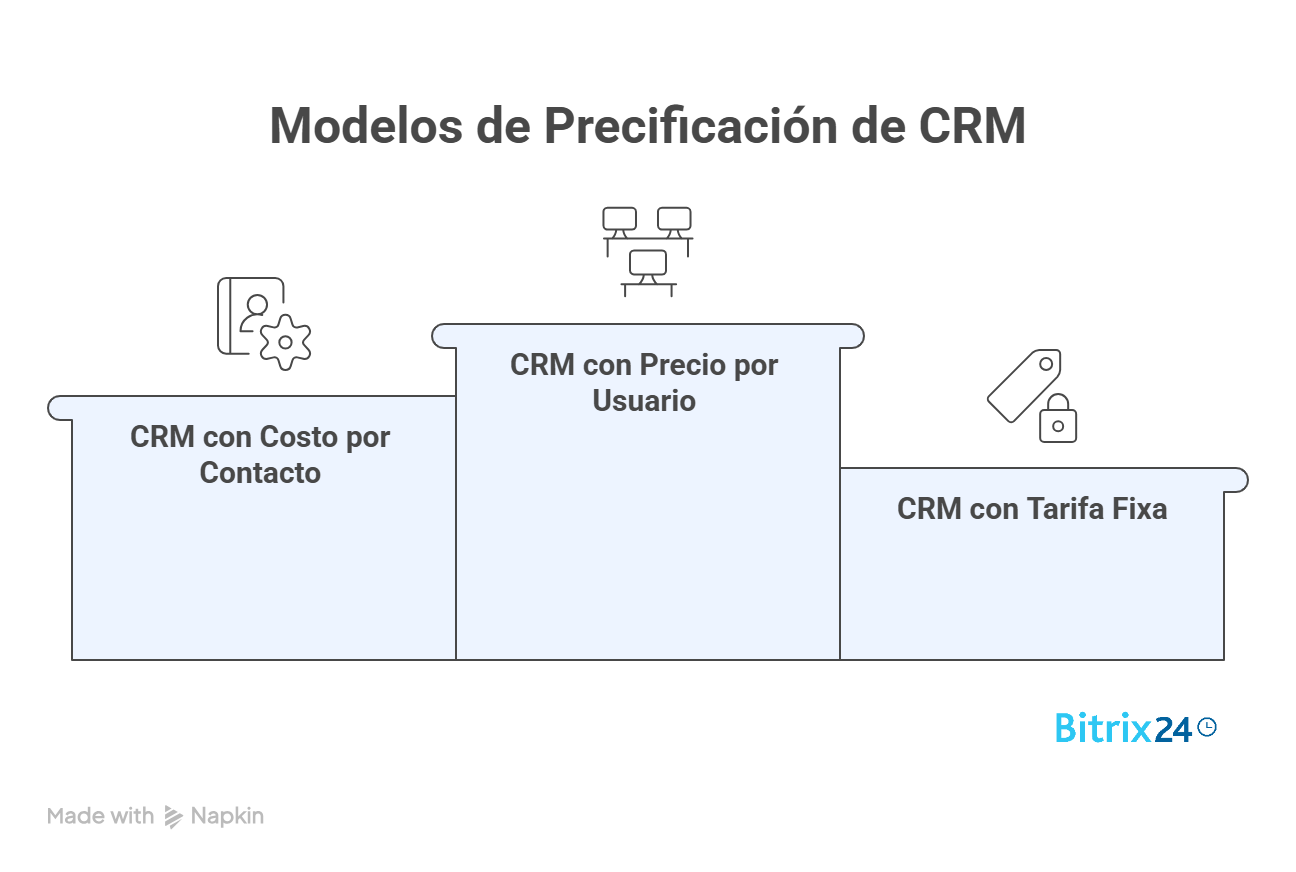 Modelos de Precificación de CRM

CRM con Costo por Contacto

CRM con Precio por Usuario

CRM con Tarifa Fixa

Bitrix24

Made with Napkin